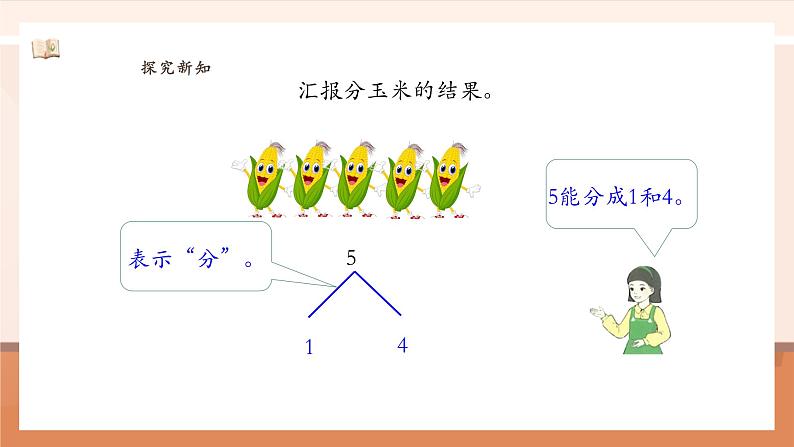 探究新知

汇报分玉米的结果。

5能分成1和4。

表示“分”。

5

1

4